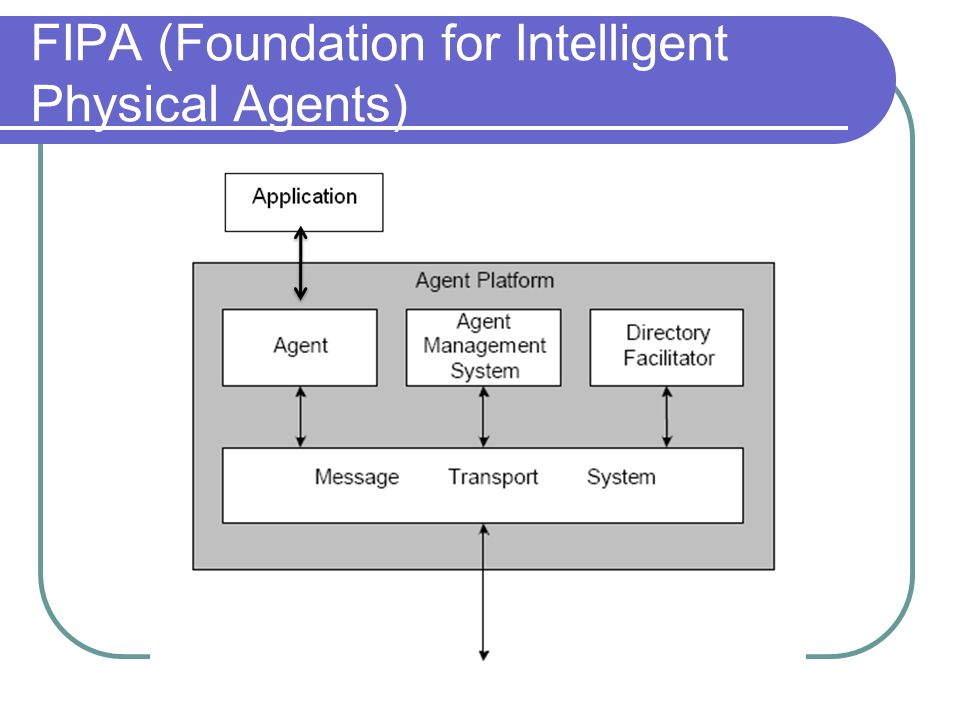 FIPA (Foundation for Intelligent Physical Agents)

Application

Agent Platform

Agent

Agent Management System

Directory Facilitator

Message Transport System